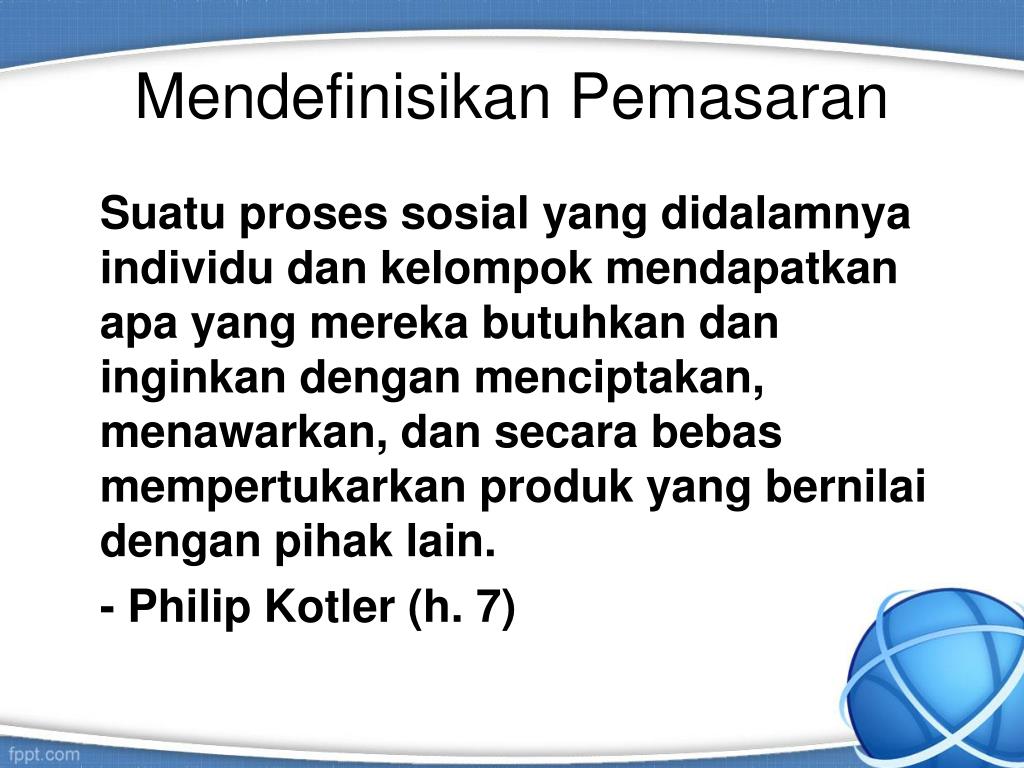 Mendefinisikan Pemasaran

Suatu proses sosial yang didalamnya individu dan kelompok mendapatkan apa yang mereka butuhkan dan inginkan dengan menciptakan, menawarkan, dan secara bebas mempertukarkan produk yang bernilai dengan pihak lain.

- Philip Kotler (h. 7)

fppt.com